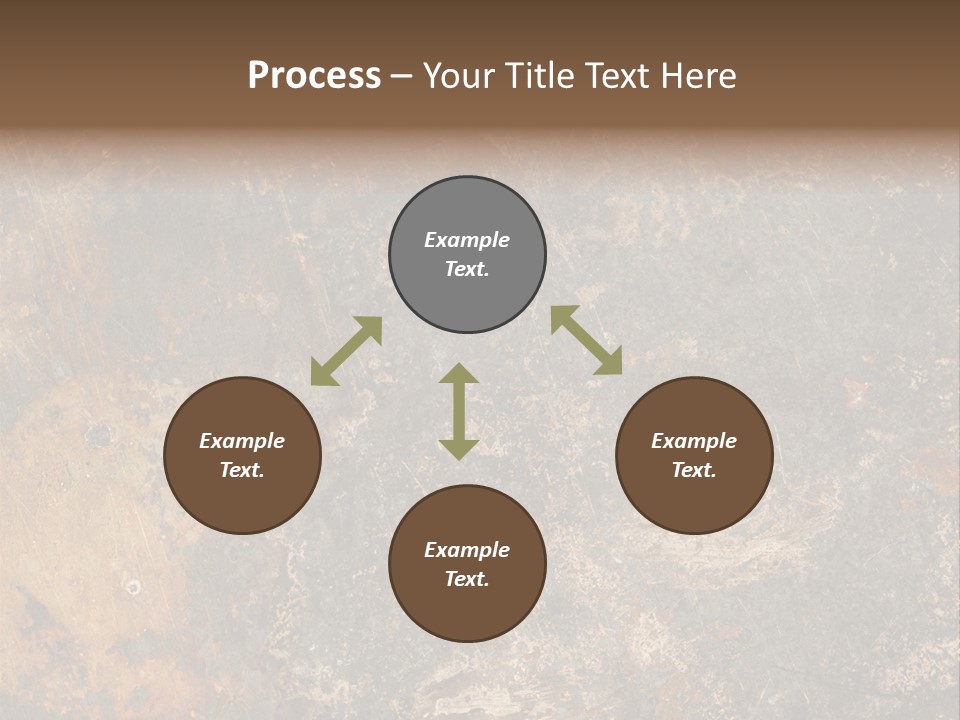 Process – Your Title Text Here

Example Text.

Example Text.

Example Text.

Example Text.